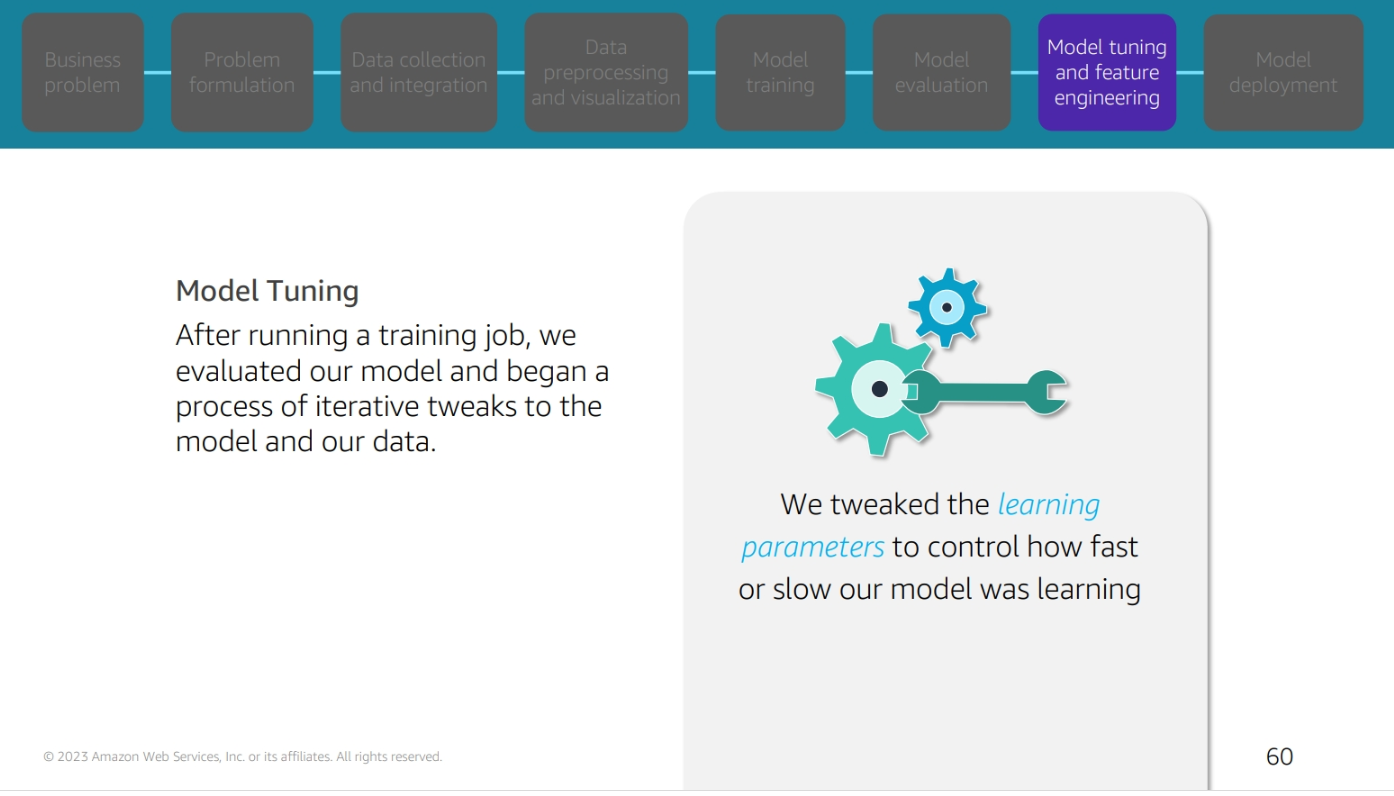 Business problem

Problem formulation

Data collection and integration

Data preprocessing and visualization

Model training

Model evaluation

Model tuning and feature engineering

Model deployment

Model Tuning

After running a training job, we evaluated our model and began a process of iterative tweaks to the model and our data.

We tweaked the learning parameters to control how fast or slow our model was learning

© 2023 Amazon Web Services, Inc. or its affiliates. All rights reserved.

60